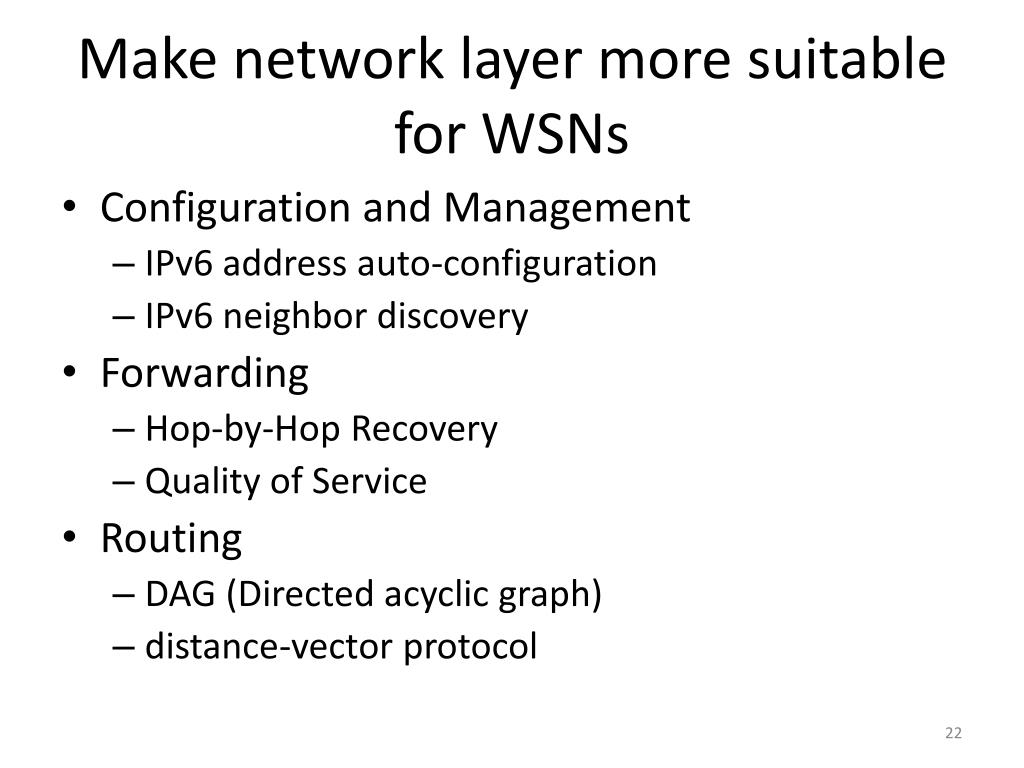 Make network layer more suitable for WSNs

• Configuration and Management
– IPv6 address auto-configuration
– IPv6 neighbor discovery
• Forwarding
– Hop-by-Hop Recovery
– Quality of Service
• Routing
– DAG (Directed acyclic graph)
– distance-vector protocol

22